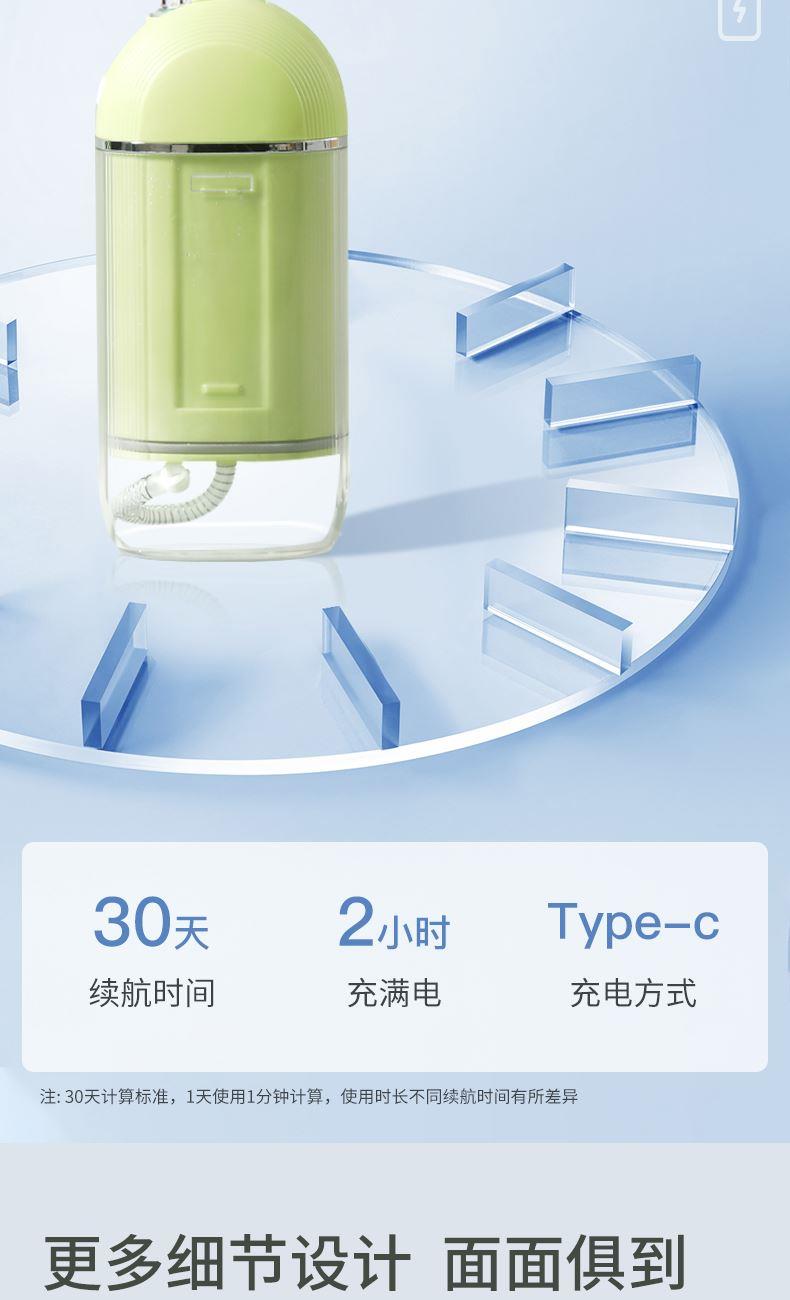 30天
续航时间

2小时
充满电

Type-c
充电方式

注: 30天计算标准，1天使用1分钟计算，使用时长不同续航时间有所差异

更多细节设计 面面俱到